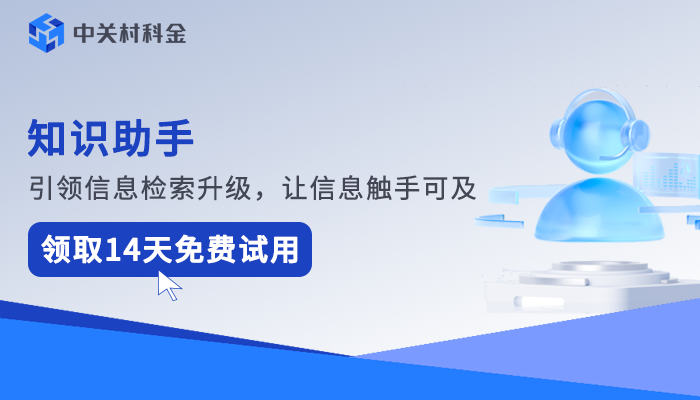 中关村科金

知识助手

引领信息检索升级，让信息触手可及

领取14天免费试用